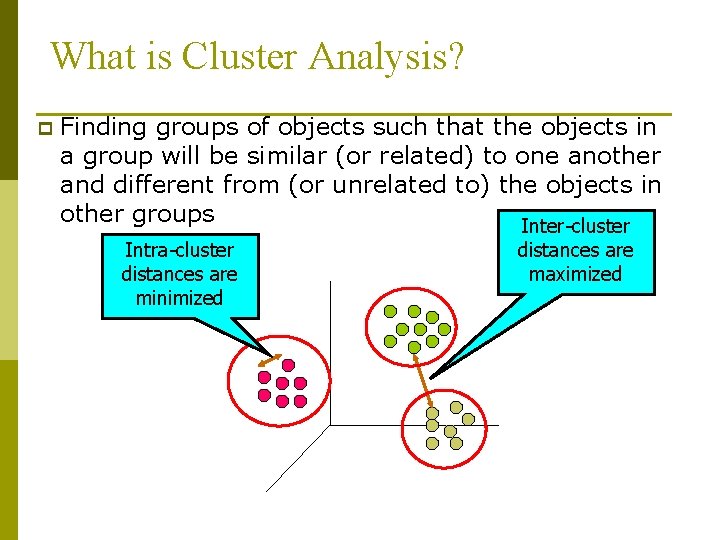 What is Cluster Analysis?

Finding groups of objects such that the objects in a group will be similar (or related) to one another and different from (or unrelated to) the objects in other groups

Intra-cluster distances are minimized

Inter-cluster distances are maximized